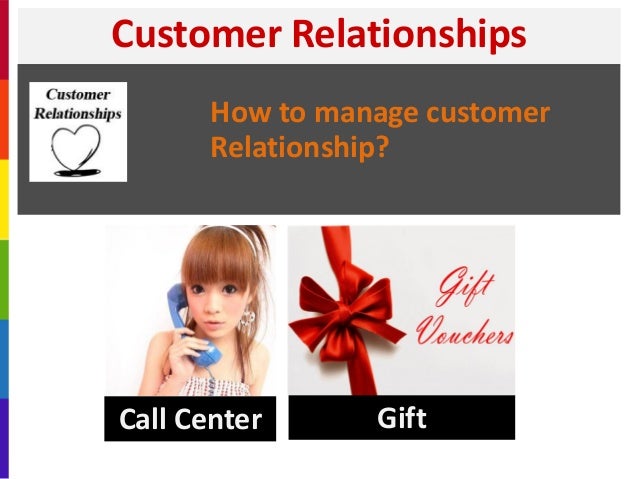 Customer Relationships

Customer Relationships

How to manage customer Relationship?

Gift Vouchers

Call Center

Gift